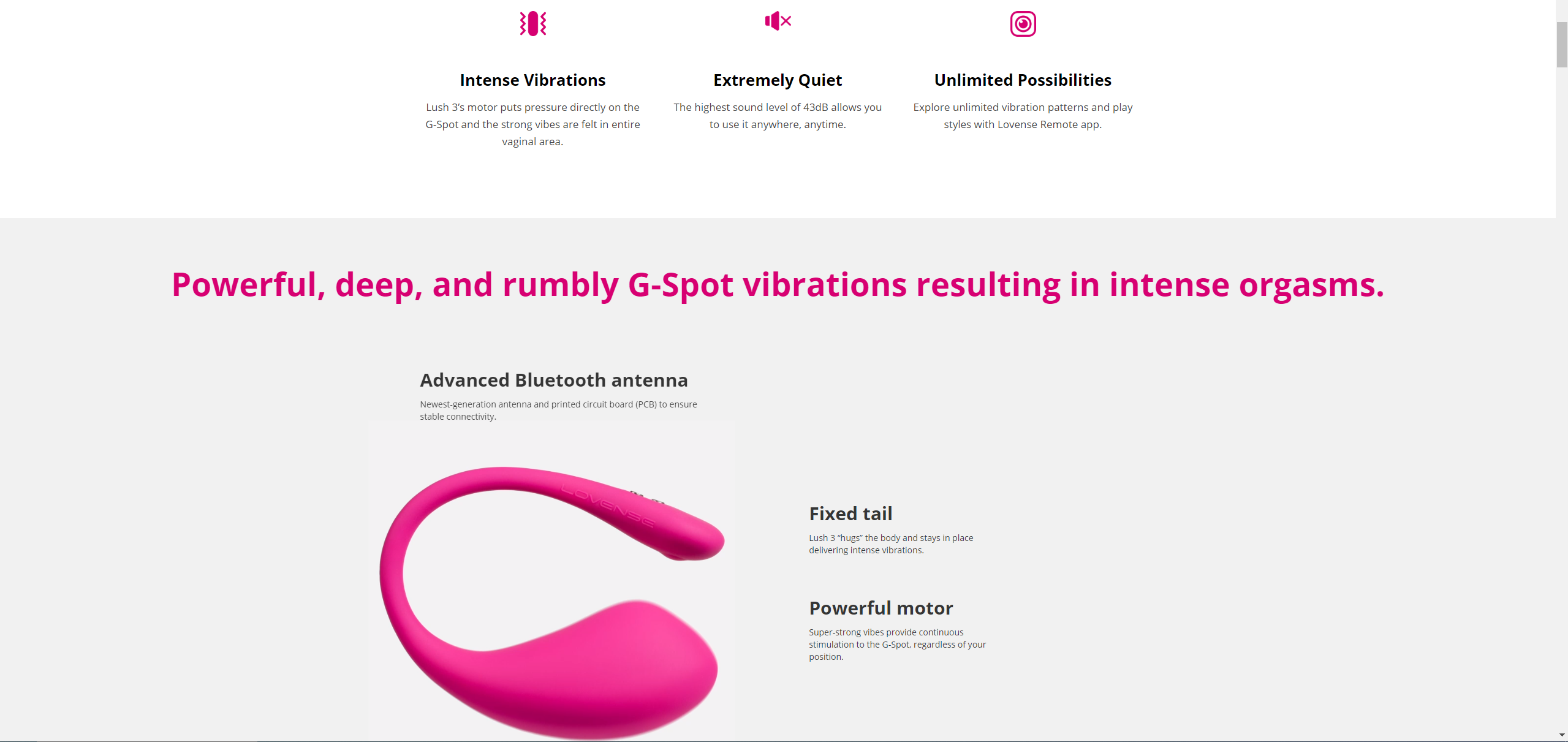 Intense Vibrations

Lush 3's motor puts pressure directly on the G-Spot and the strong vibes are felt in entire vaginal area.

Extremely Quiet

The highest sound level of 43dB allows you to use it anywhere, anytime.

Unlimited Possibilities

Explore unlimited vibration patterns and play styles with Lovense Remote app.

Powerful, deep, and rumbly G-Spot vibrations resulting in intense orgasms.

Advanced Bluetooth antenna

Newest-generation antenna and printed circuit board (PCB) to ensure stable connectivity.

LOVENSE

Fixed tail

Lush 3 "hugs" the body and stays in place delivering intense vibrations.

Powerful motor

Super-strong vibes provide continuous stimulation to the G-Spot, regardless of your position.